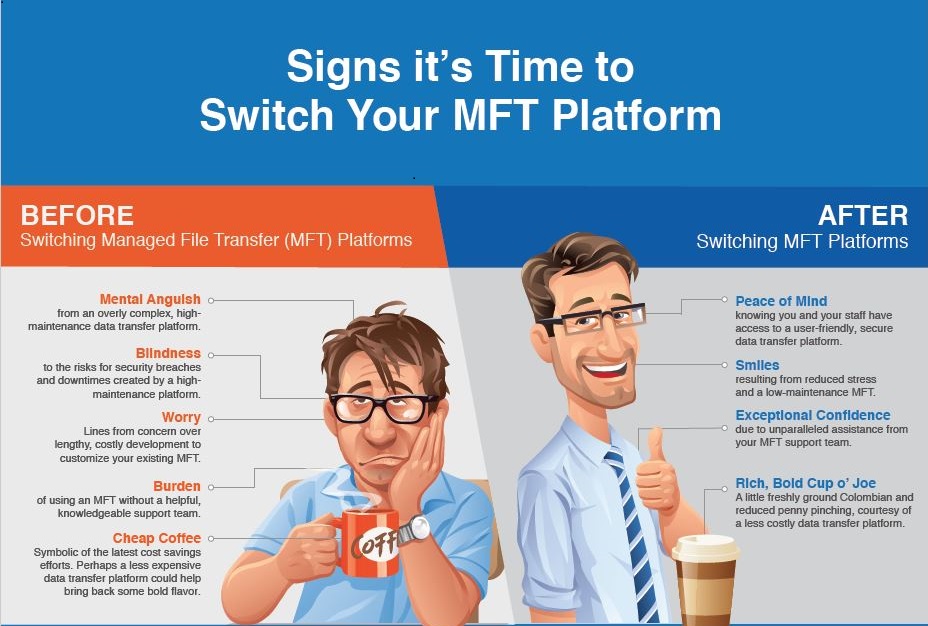 Signs it's Time to Switch Your MFT Platform

BEFORE
Switching Managed File Transfer (MFT) Platforms

Mental Anguish
from an overly complex, high-maintenance data transfer platform.

Blindness
to the risks for security breaches and downtimes created by a high-maintenance platform.

Worry
Lines from concern over lengthy, costly development to customize your existing MFT.

Burden
of using an MFT without a helpful, knowledgeable support team.

Cheap Coffee
Symbolic of the latest cost savings efforts. Perhaps a less expensive data transfer platform could help bring back some bold flavor.

COFF

AFTER
Switching MFT Platforms

Peace of Mind
knowing you and your staff have access to a user-friendly, secure data transfer platform.

Smiles
resulting from reduced stress and a low-maintenance MFT.

Exceptional Confidence
due to unparalleled assistance from your MFT support team.

Rich, Bold Cup o' Joe
A little freshly ground Colombian and reduced penny pinching, courtesy of a less costly data transfer platform.